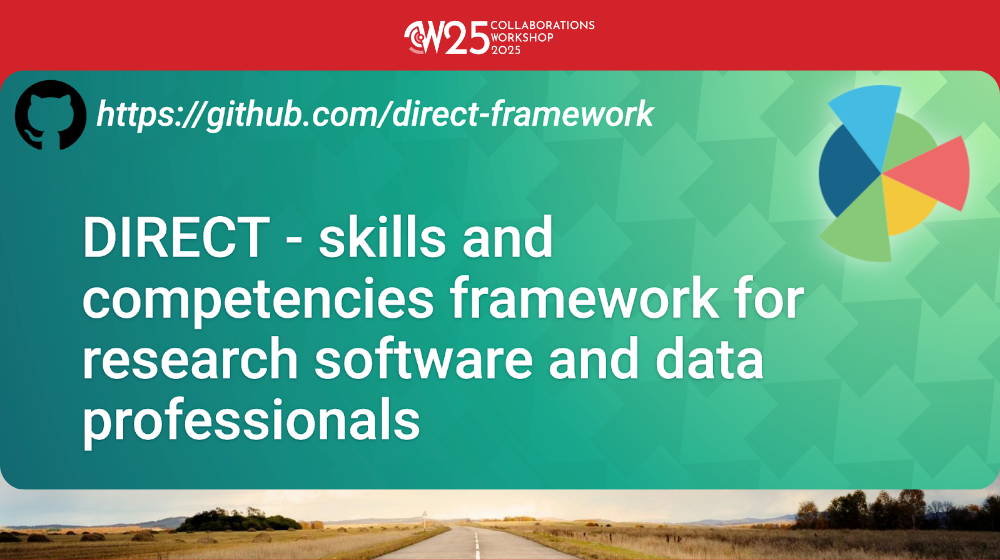 CW25 COLLABORATIONS WORKSHOP 2025

https://github.com/direct-framework

DIRECT - skills and competencies framework for research software and data professionals